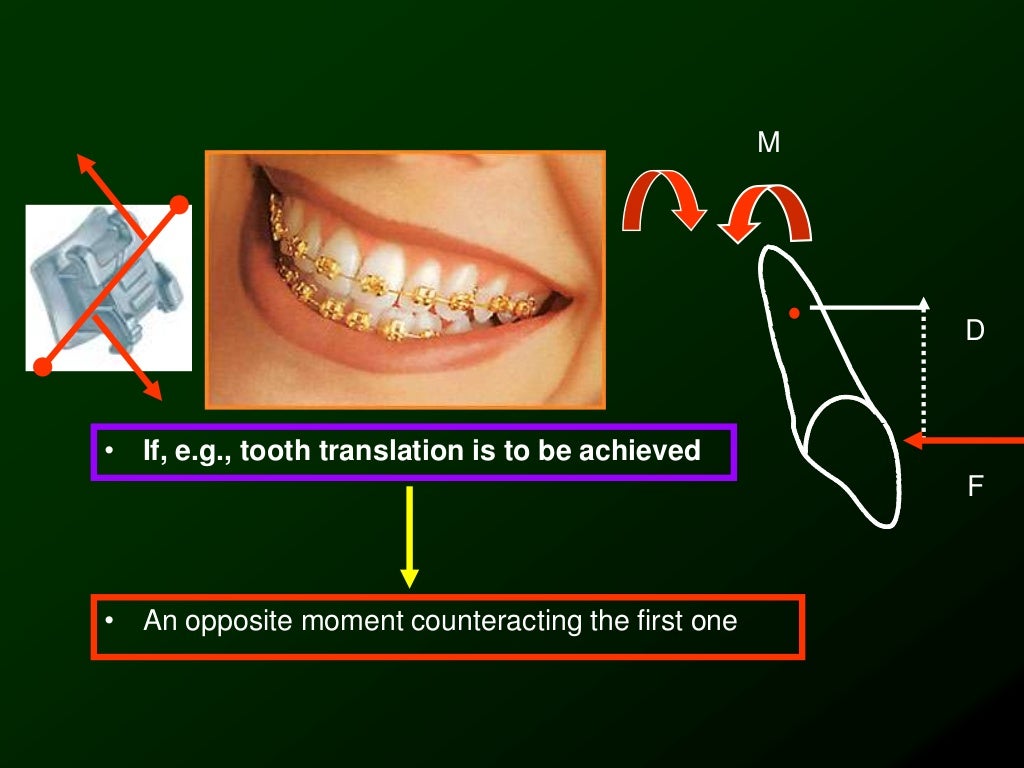 M

D

F

• If, e.g., tooth translation is to be achieved

• An opposite moment counteracting the first one